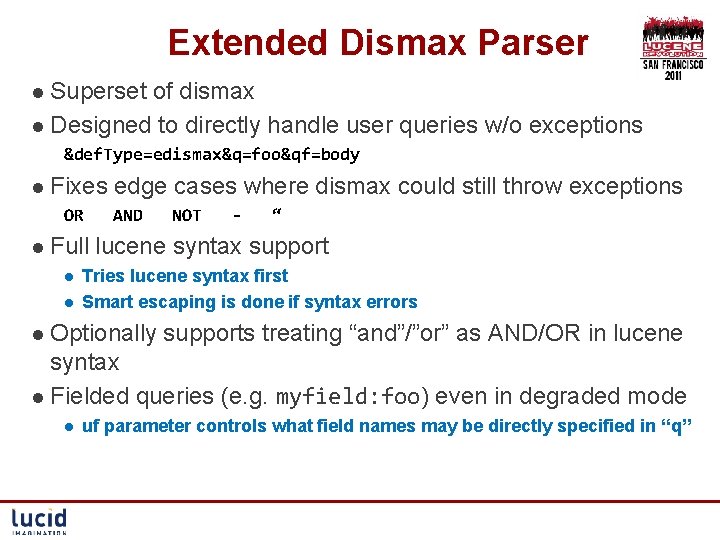 Extended Dismax Parser

LUCENE REVOLUTION SAN FRANCISCO 2011

• Superset of dismax
• Designed to directly handle user queries w/o exceptions

&defType=edismax&q=foo&qf=body

• Fixes edge cases where dismax could still throw exceptions

OR AND NOT - "

• Full lucene syntax support
  • Tries lucene syntax first
  • Smart escaping is done if syntax errors
• Optionally supports treating "and"/"or" as AND/OR in lucene syntax
• Fielded queries (e.g. myfield:foo) even in degraded mode
  • uf parameter controls what field names may be directly specified in "q"

lucid IMAGINATION